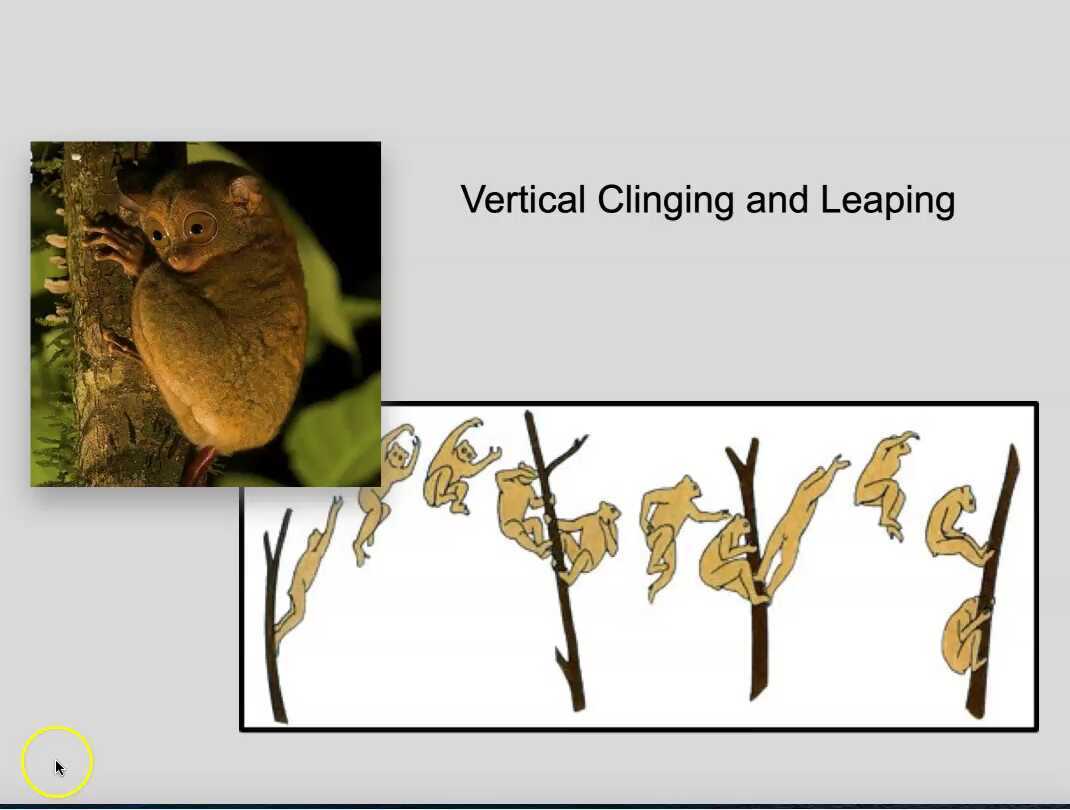 Vertical Clinging and Leaping